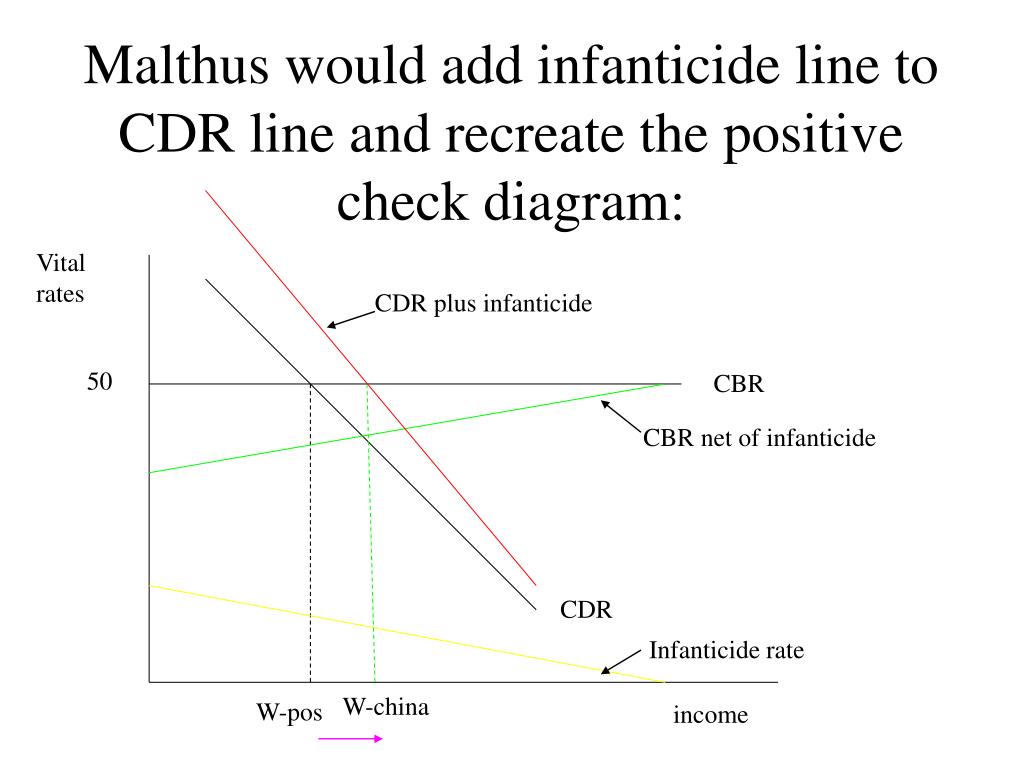 Malthus would add infanticide line to CDR line and recreate the positive check diagram:

Vital rates

CDR plus infanticide

50

CBR

CBR net of infanticide

CDR

Infanticide rate

W-pos

W-china

income